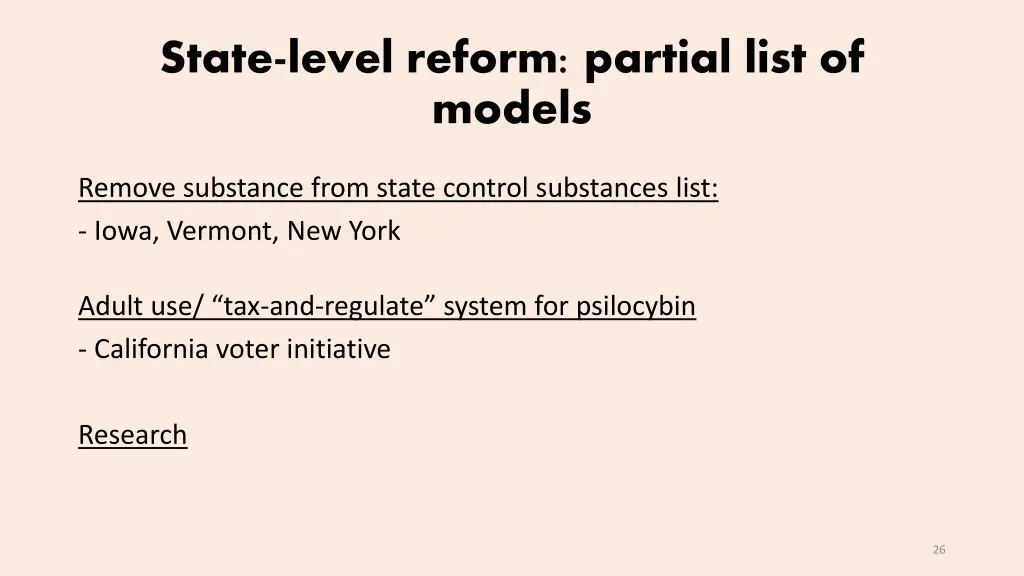 State-level reform: partial list of models

Remove substance from state control substances list:
- Iowa, Vermont, New York

Adult use/ “tax-and-regulate” system for psilocybin
- California voter initiative

Research

26